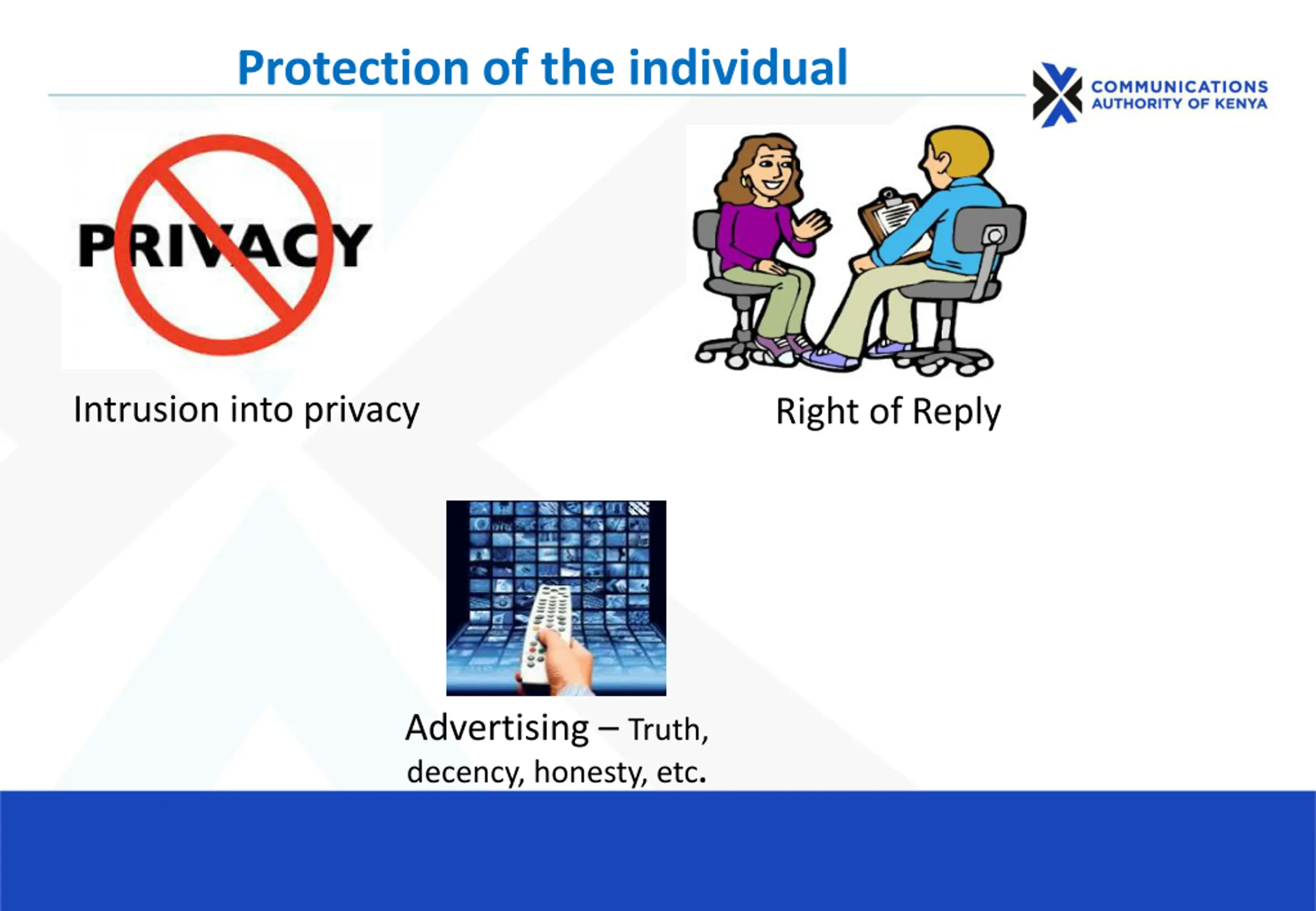 Protection of the individual

COMMUNICATIONS AUTHORITY OF KENYA

PRIVACY

Intrusion into privacy

Right of Reply

Advertising – Truth, decency, honesty, etc.